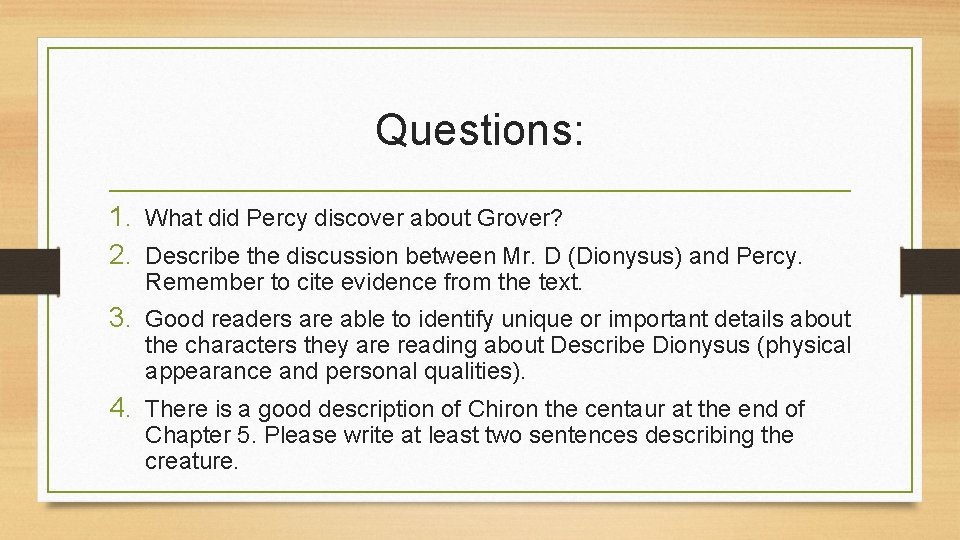 Questions:

1. What did Percy discover about Grover?
2. Describe the discussion between Mr. D (Dionysus) and Percy. Remember to cite evidence from the text.
3. Good readers are able to identify unique or important details about the characters they are reading about Describe Dionysus (physical appearance and personal qualities).
4. There is a good description of Chiron the centaur at the end of Chapter 5. Please write at least two sentences describing the creature.